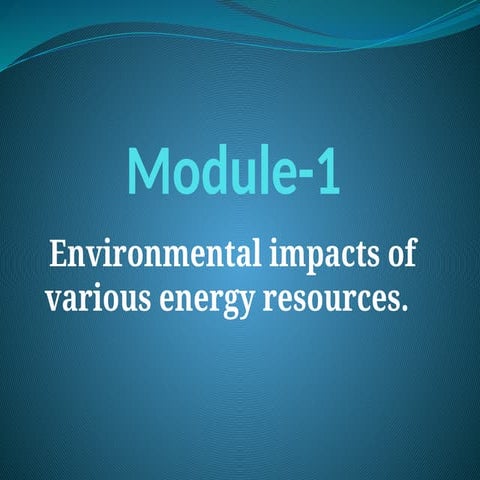 Module-1

Environmental impacts of various energy resources.